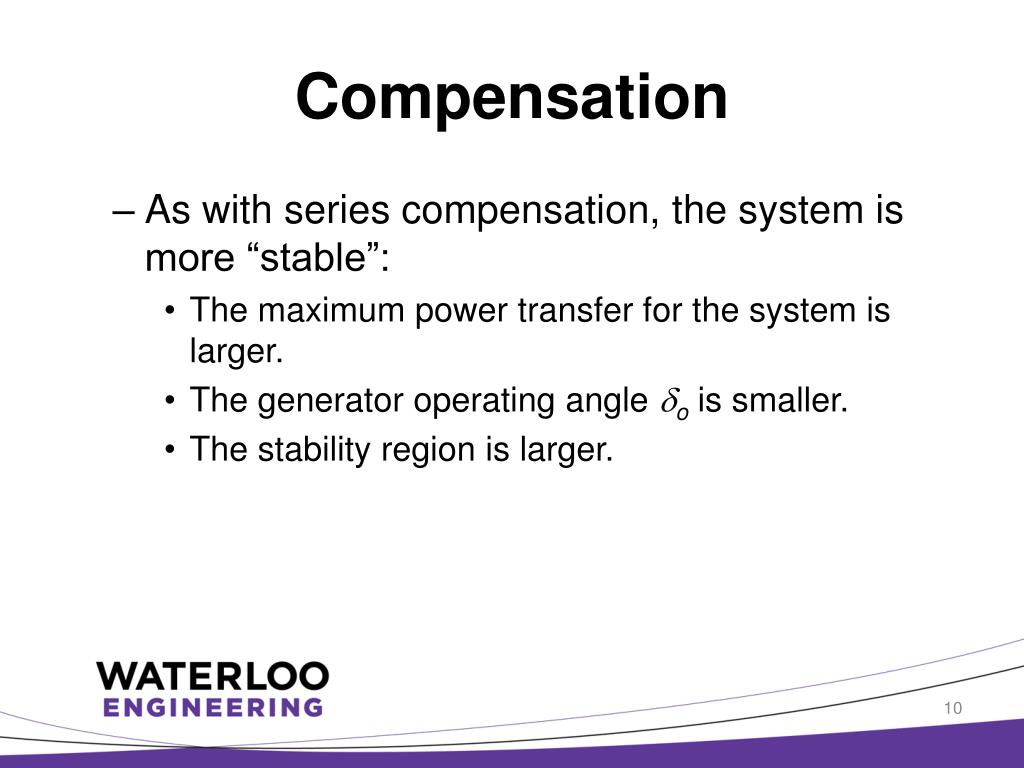 Compensation

– As with series compensation, the system is more “stable”:

• The maximum power transfer for the system is larger.

• The generator operating angle $\delta_o$ is smaller.

• The stability region is larger.

WATERLOO
ENGINEERING

10